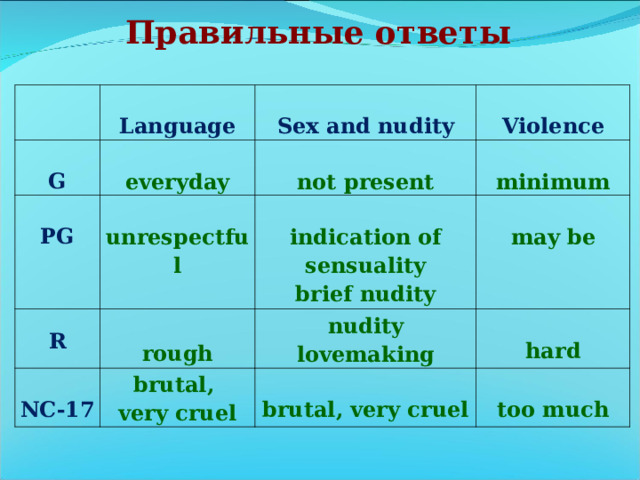 Правильные ответы

| | Language | Sex and nudity | Violence |
|---|---|---|---|
| G | everyday | not present | minimum |
| PG | unrespectful | indication of sensuality brief nudity | may be |
| R | rough | nudity lovemaking | hard |
| NC-17 | brutal, very cruel | brutal, very cruel | too much |